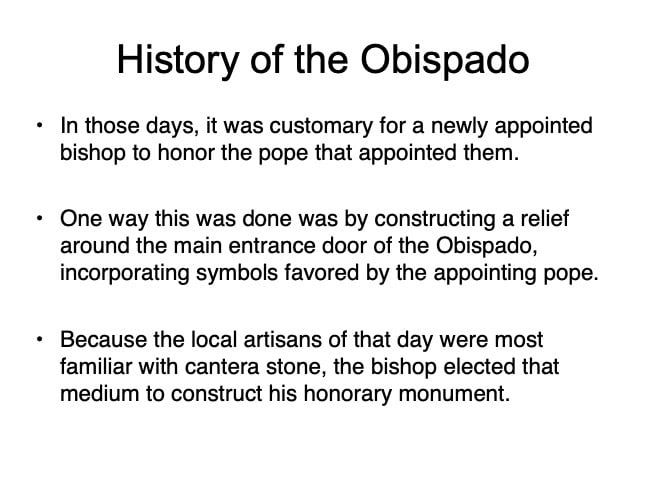 History of the Obispado

• In those days, it was customary for a newly appointed bishop to honor the pope that appointed them.

• One way this was done was by constructing a relief around the main entrance door of the Obispado, incorporating symbols favored by the appointing pope.

• Because the local artisans of that day were most familiar with cantera stone, the bishop elected that medium to construct his honorary monument.